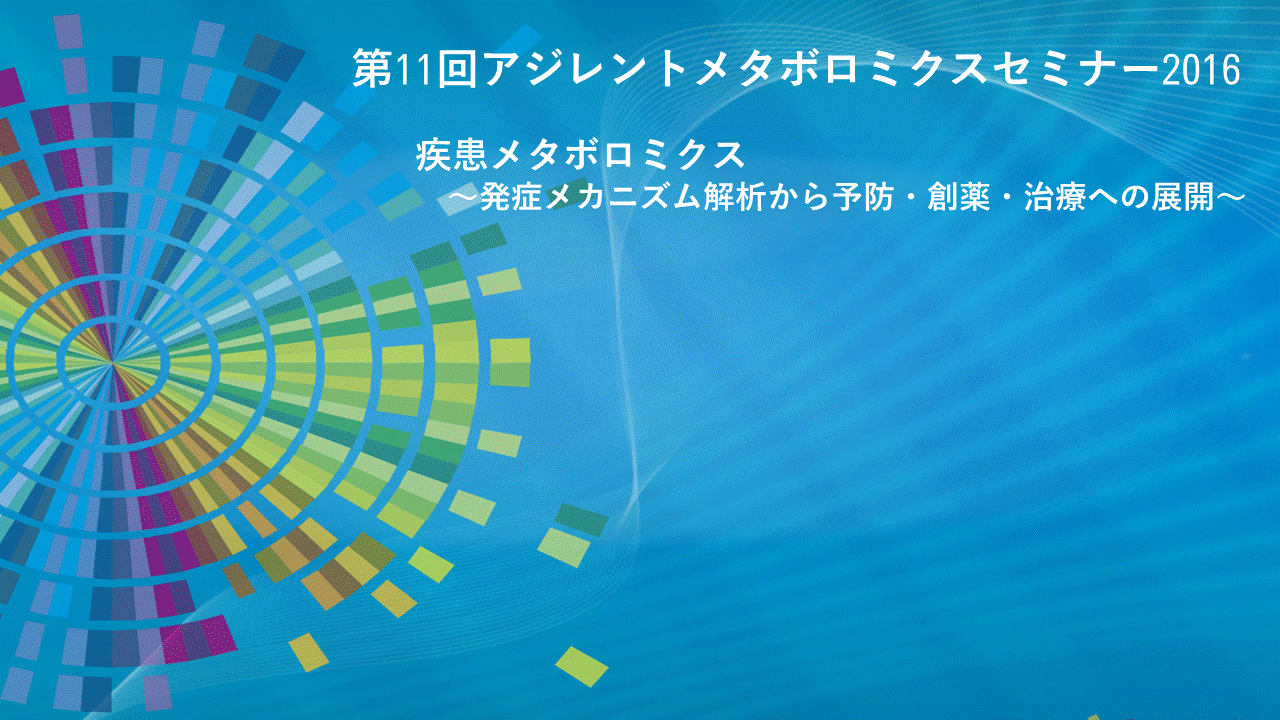 第11回アジレントメタボロミクスセミナー2016

疾患メタボロミクス
～発症メカニズム解析から予防・創薬・治療への展開～